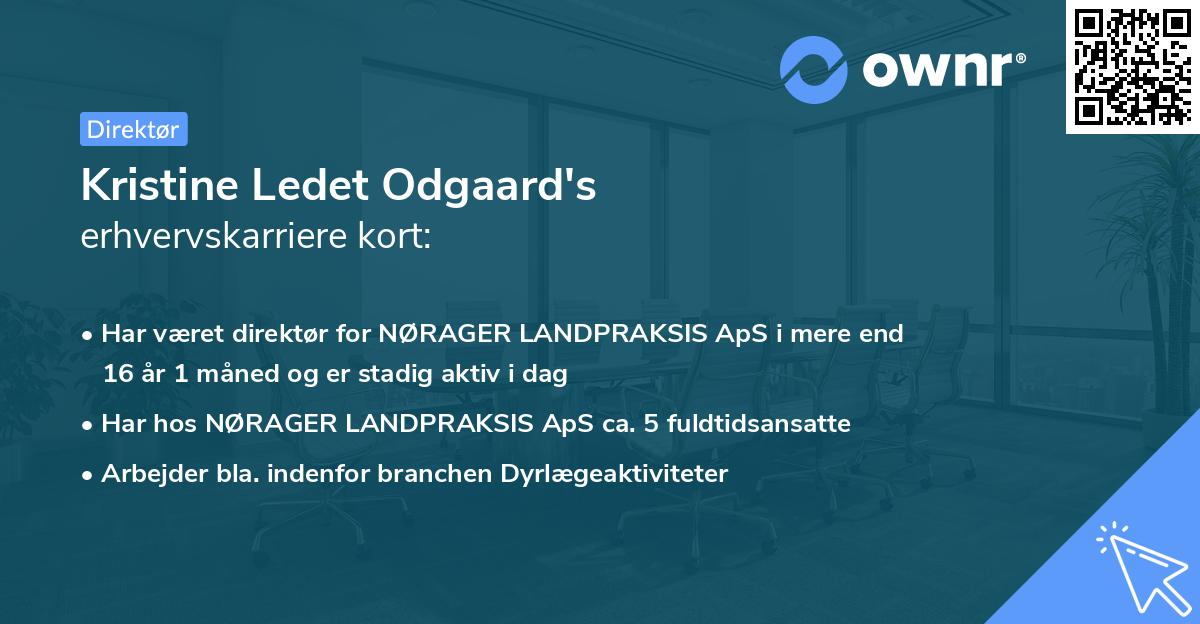 ownr®

Direktør

Kristine Ledet Odgaard's erhvervskarriere kort:

• Har været direktør for NØRAGER LANDPRAKSIS ApS i mere end 16 år 1 måned og er stadig aktiv i dag

• Har hos NØRAGER LANDPRAKSIS ApS ca. 5 fuldtidsansatte

• Arbejder bla. indenfor branchen Dyrlægeaktiviteter